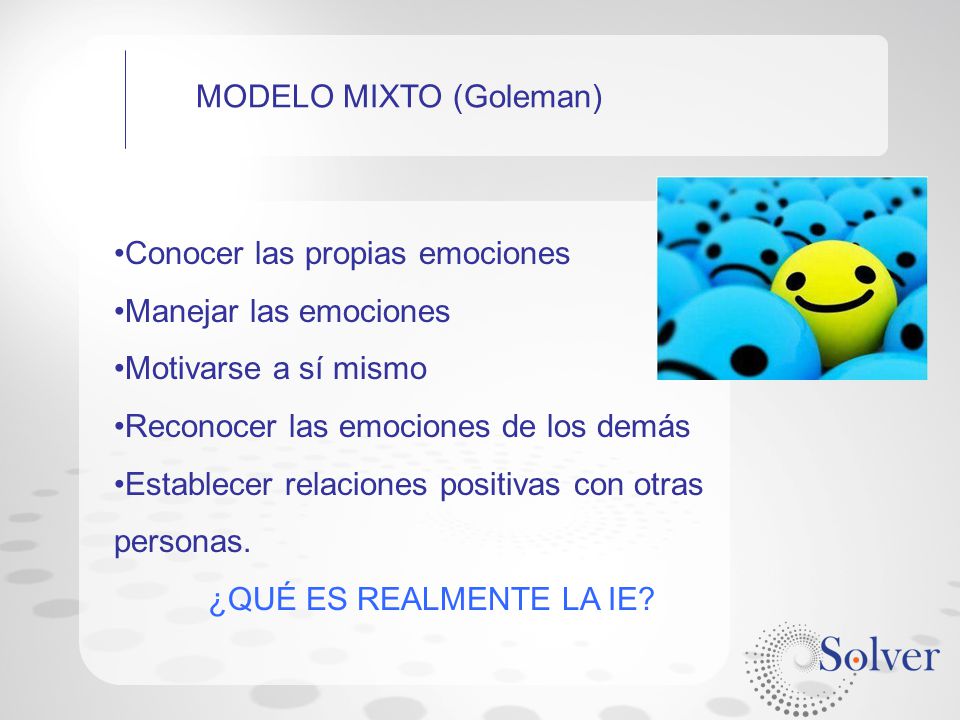 MODELO MIXTO (Goleman)

•Conocer las propias emociones

•Manejar las emociones

•Motivarse a sí mismo

•Reconocer las emociones de los demás

•Establecer relaciones positivas con otras personas.

¿QUÉ ES REALMENTE LA IE?

Solver